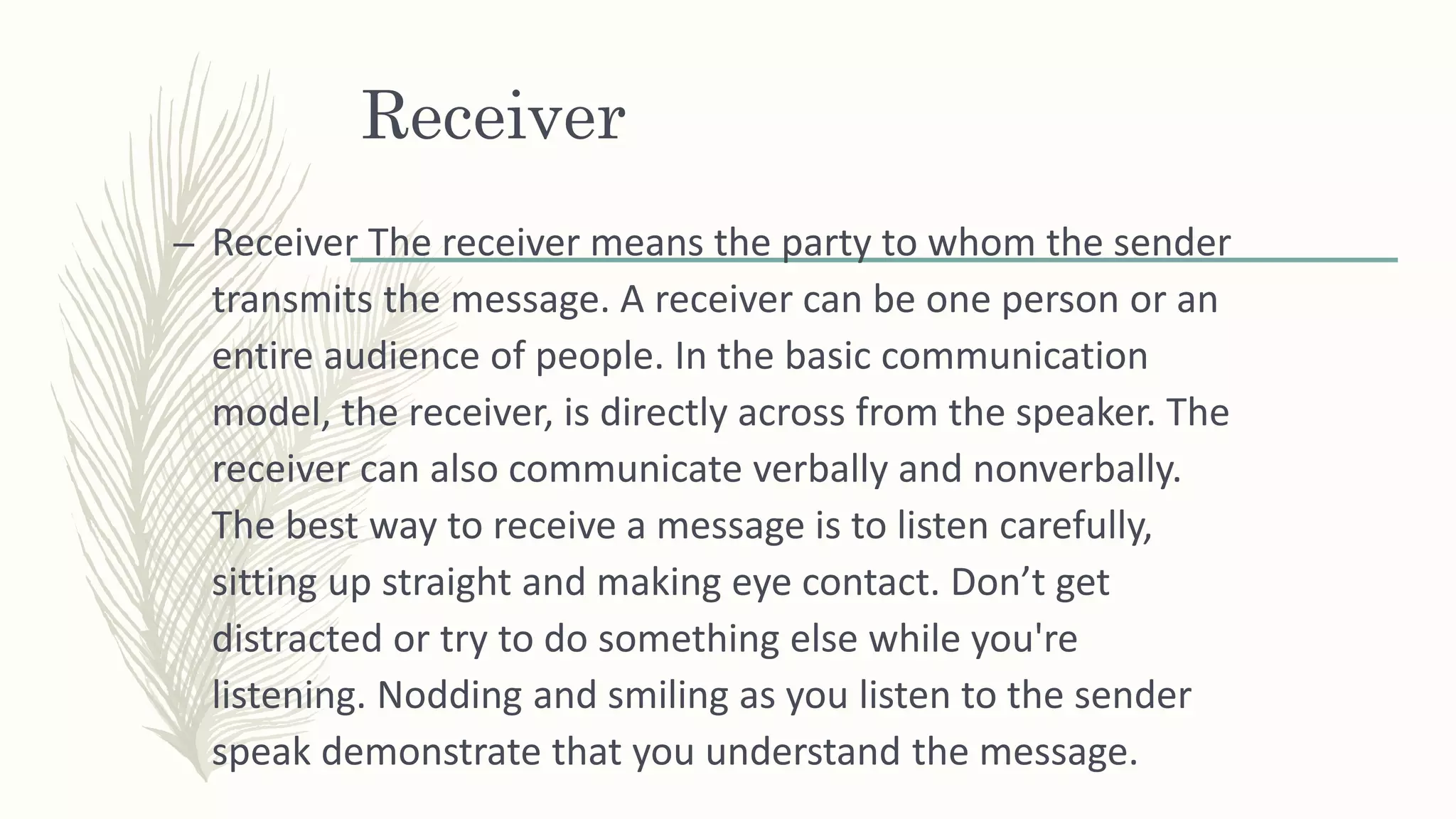 Receiver

– Receiver The receiver means the party to whom the sender transmits the message. A receiver can be one person or an entire audience of people. In the basic communication model, the receiver, is directly across from the speaker. The receiver can also communicate verbally and nonverbally. The best way to receive a message is to listen carefully, sitting up straight and making eye contact. Don’t get distracted or try to do something else while you're listening. Nodding and smiling as you listen to the sender speak demonstrate that you understand the message.